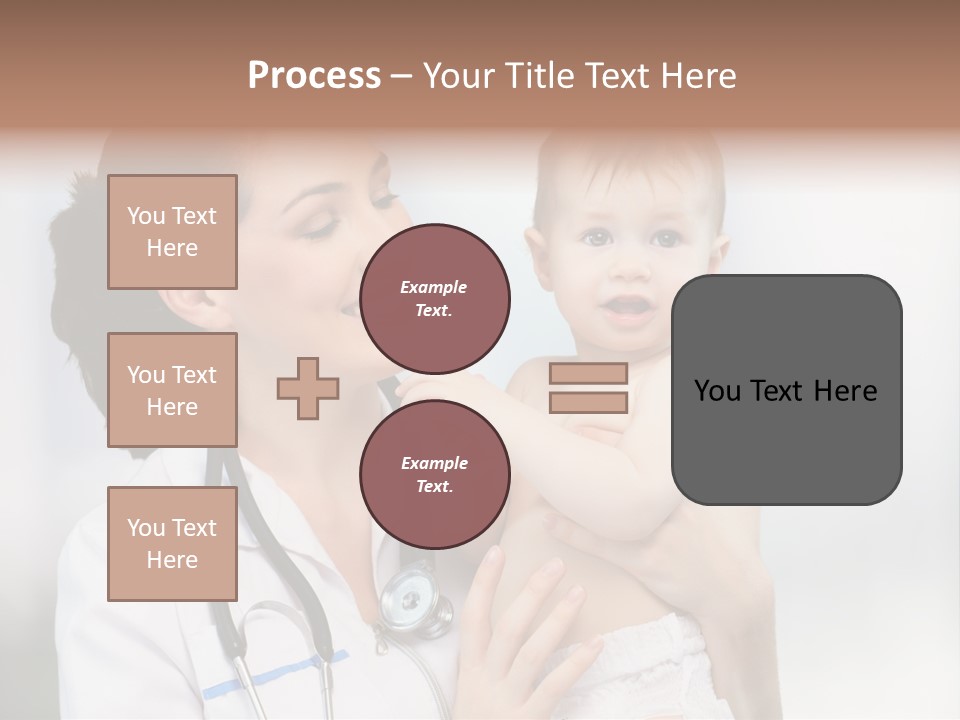 Process – Your Title Text Here

You Text Here

You Text Here

You Text Here

Example Text.

Example Text.

You Text Here